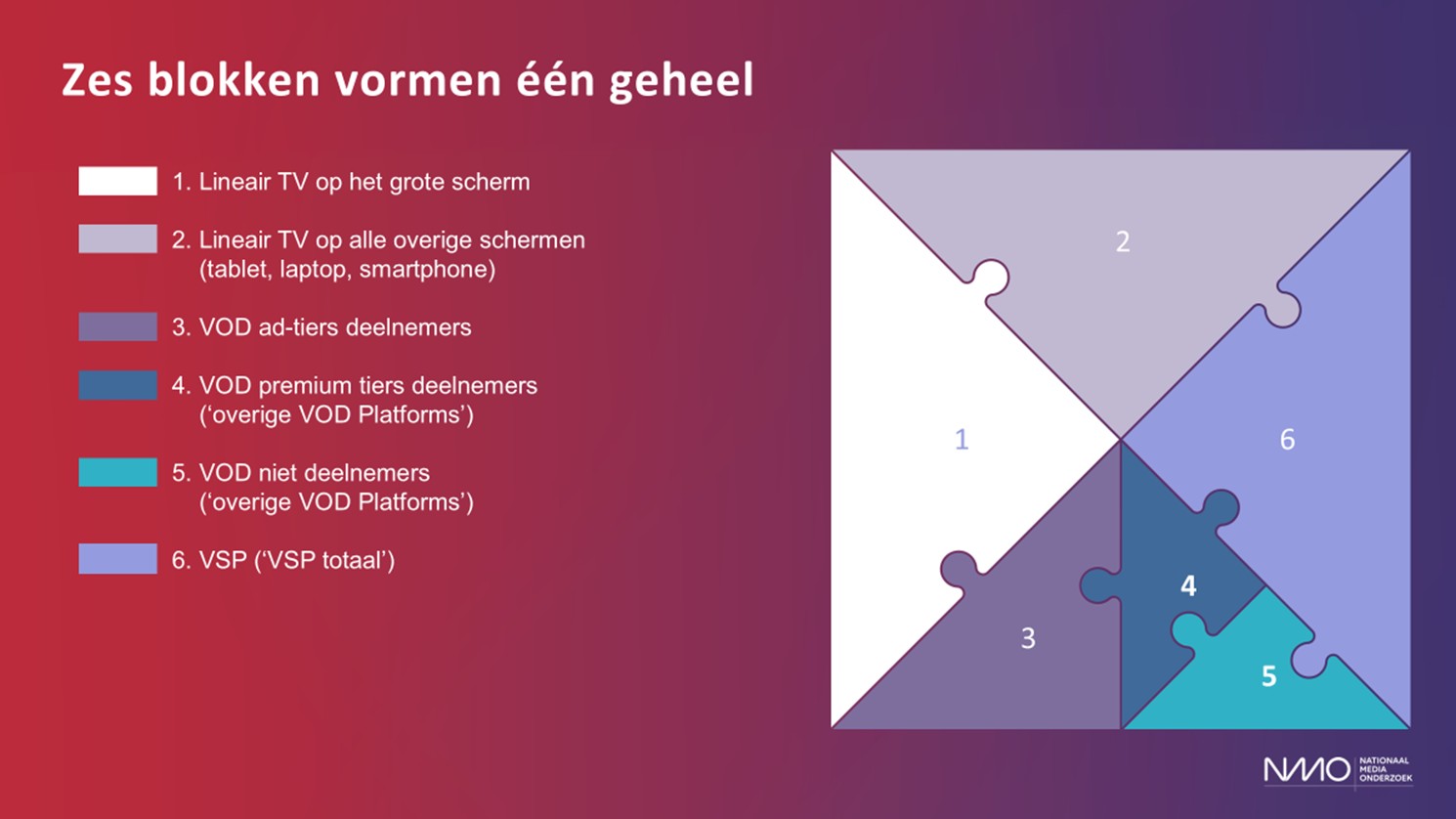 Zes blokken vormen één geheel

1. Lineair TV op het grote scherm

2. Lineair TV op alle overige schermen (tablet, laptop, smartphone)

3. VOD ad-tiers deelnemers

4. VOD premium tiers deelnemers ('overige VOD Platforms')

5. VOD niet deelnemers ('overige VOD Platforms')

6. VSP ('VSP totaal')

2

1

6

4

3

5

NMO NATIONAAL MEDIA ONDERZOEK